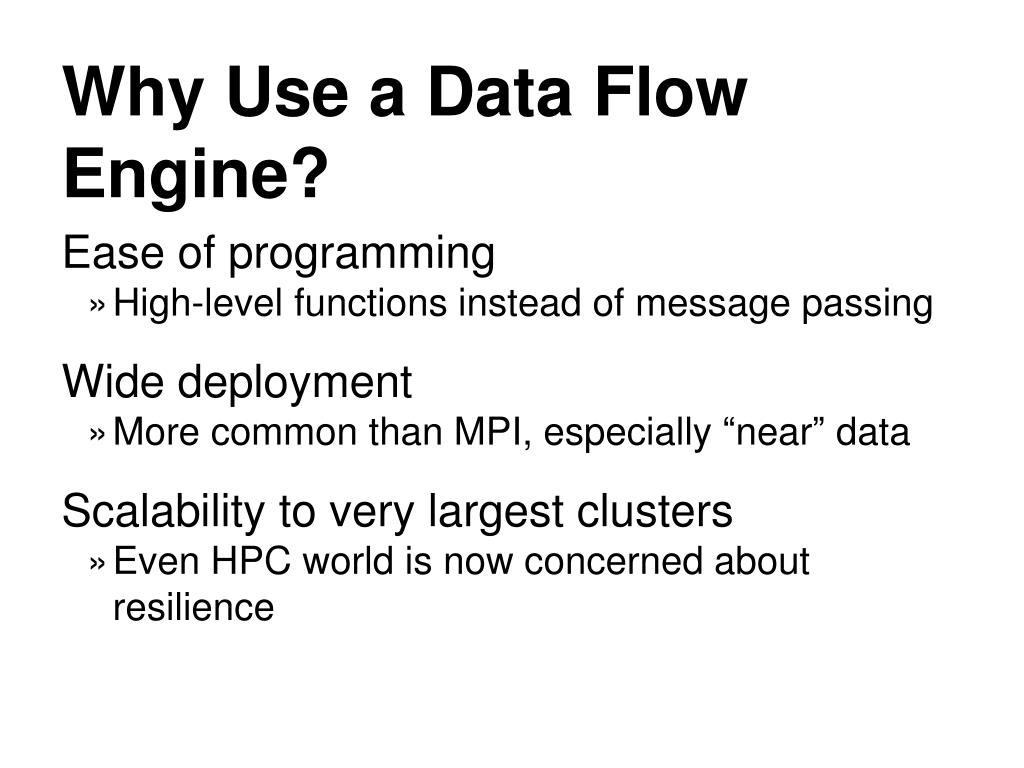 Why Use a Data Flow Engine?

Ease of programming
» High-level functions instead of message passing

Wide deployment
» More common than MPI, especially “near” data

Scalability to very largest clusters
» Even HPC world is now concerned about resilience